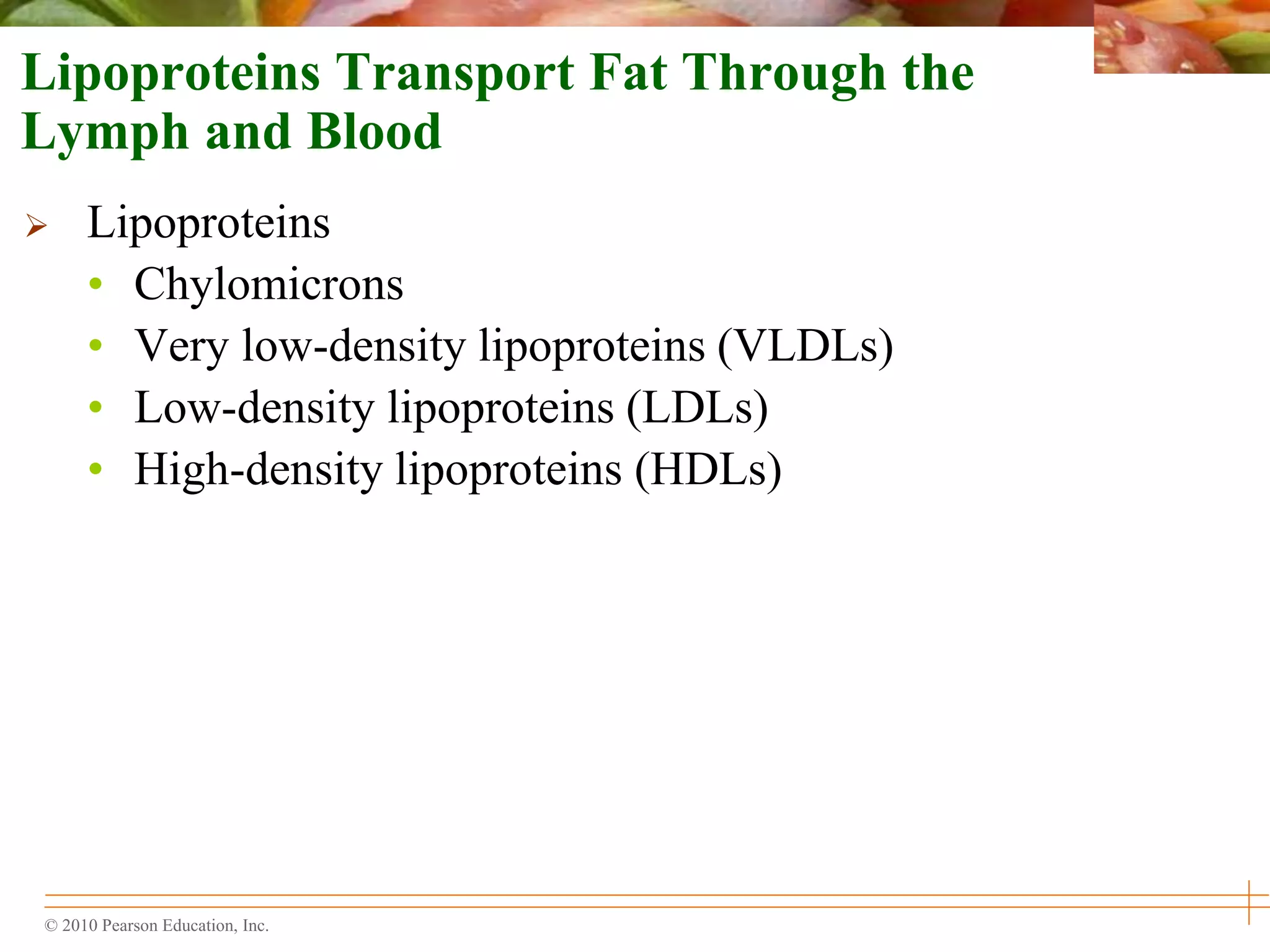 Lipoproteins Transport Fat Through the Lymph and Blood

➢ Lipoproteins
• Chylomicrons
• Very low-density lipoproteins (VLDLs)
• Low-density lipoproteins (LDLs)
• High-density lipoproteins (HDLs)

© 2010 Pearson Education, Inc.